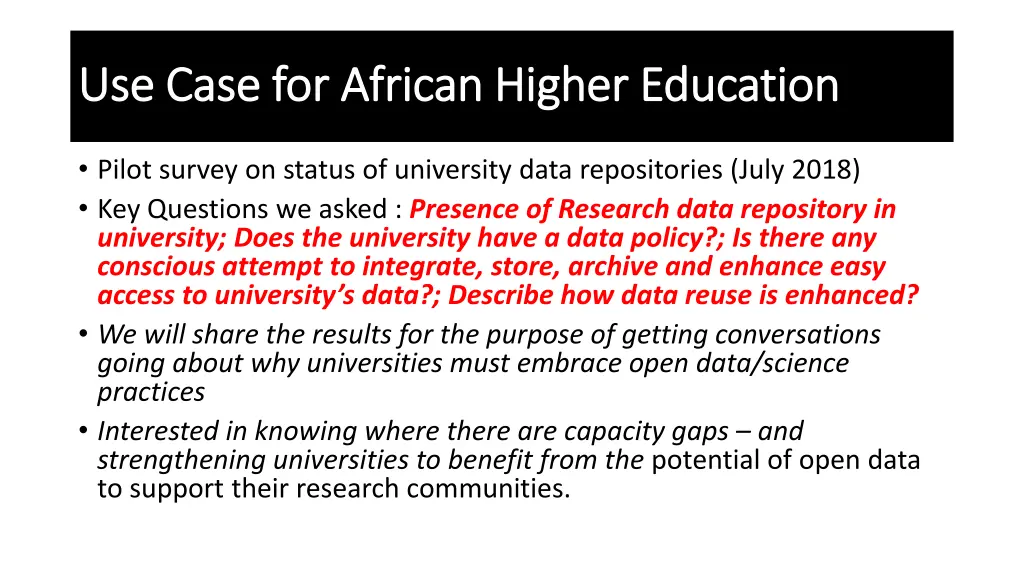 Use Case for African Higher Education

• Pilot survey on status of university data repositories (July 2018)

• Key Questions we asked : Presence of Research data repository in university; Does the university have a data policy?; Is there any conscious attempt to integrate, store, archive and enhance easy access to university's data?; Describe how data reuse is enhanced?

• We will share the results for the purpose of getting conversations going about why universities must embrace open data/science practices

• Interested in knowing where there are capacity gaps – and strengthening universities to benefit from the potential of open data to support their research communities.